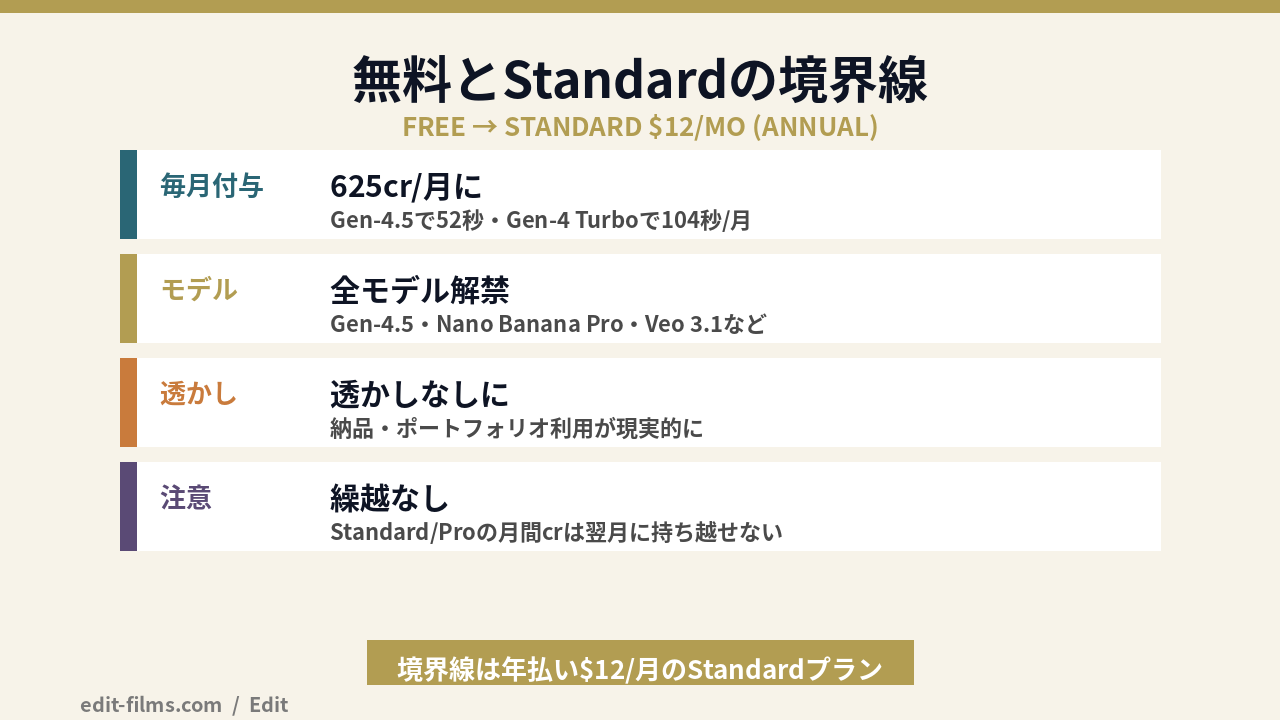 無料とStandardの境界線
FREE → STANDARD $12/MO (ANNUAL)

毎月付与
625cr/月に
Gen-4.5で52秒・Gen-4 Turboで104秒/月

モデル
全モデル解禁
Gen-4.5・Nano Banana Pro・Veo 3.1など

透かし
透かしなしに
納品・ポートフォリオ利用が現実的に

注意
繰越なし
Standard/Proの月間crは翌月に持ち越せない

境界線は年払い$12/月のStandardプラン

edit-films.com / Edit